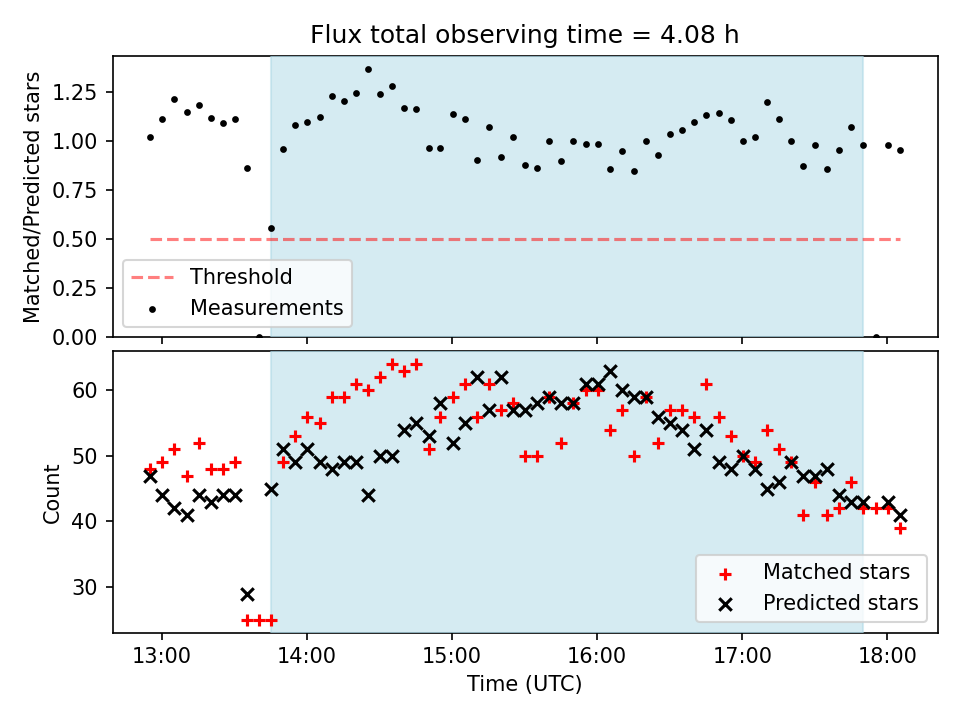 Flux total observing time = 4.08 h

Matched/Predicted stars

1.25
1.00
0.75
0.50
0.25
0.00

Threshold
Measurements

Count

60
50
40
30

Matched stars
Predicted stars

13:00
14:00
15:00
16:00
17:00
18:00

Time (UTC)